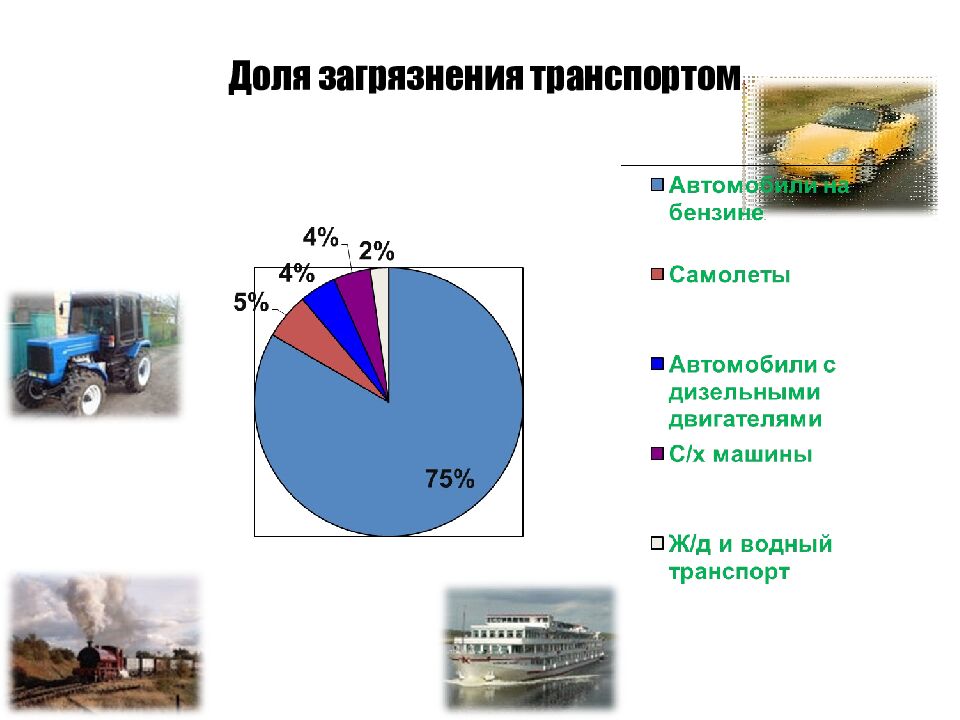 Доля загрязнения транспортом

4%
2%
4%
5%
75%

Автомобили на бензине

Самолеты

Автомобили с дизельными двигателями

С/х машины

Ж/д и водный транспорт